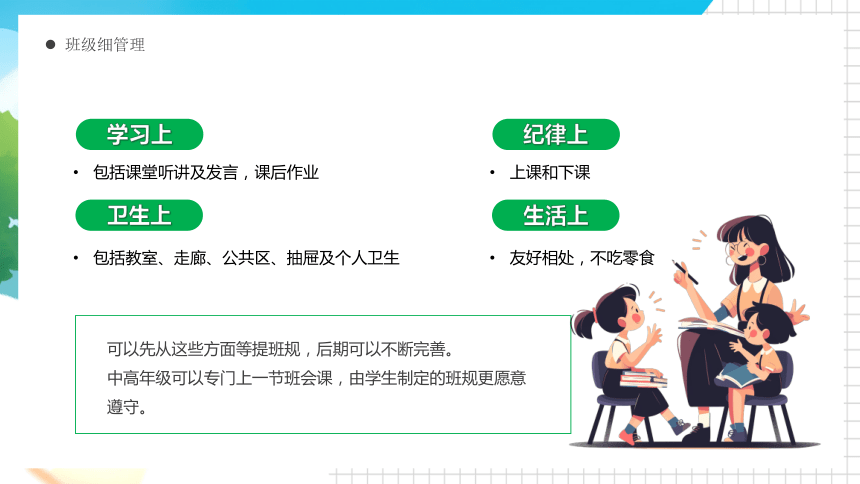 班级细管理

学习上

• 包括课堂听讲及发言，课后作业

卫生上

• 包括教室、走廊、公共区、抽屉及个人卫生

纪律上

• 上课和下课

生活上

• 友好相处，不吃零食

可以先从这些方面等提班规，后期可以不断完善。
中高年级可以专门上一节班会课，由学生制定的班规更愿意遵守。